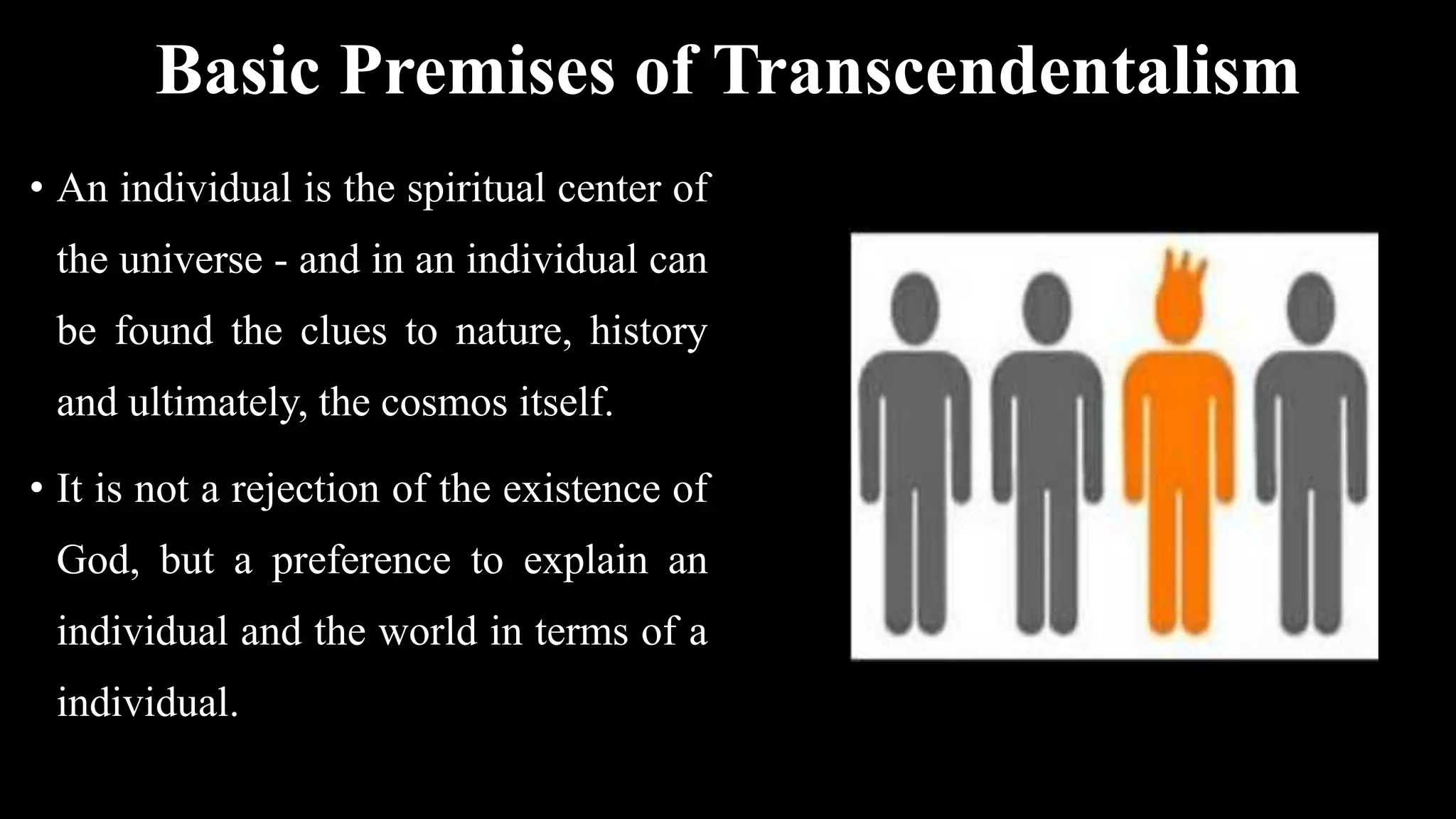 Basic Premises of Transcendentalism

• An individual is the spiritual center of the universe - and in an individual can be found the clues to nature, history and ultimately, the cosmos itself.

• It is not a rejection of the existence of God, but a preference to explain an individual and the world in terms of a individual.